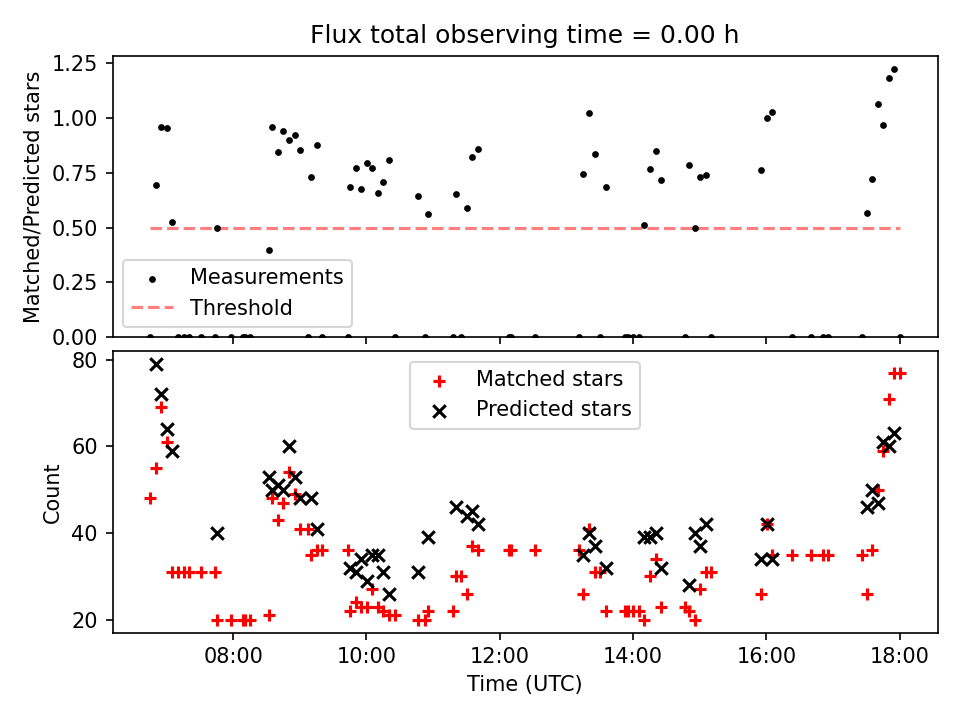 Flux total observing time = 0.00 h

Matched/Predicted stars

1.25
1.00
0.75
0.50
0.25
0.00

Measurements
Threshold

Count

80
60
40
20

Matched stars
Predicted stars

08:00
10:00
12:00
14:00
16:00
18:00

Time (UTC)